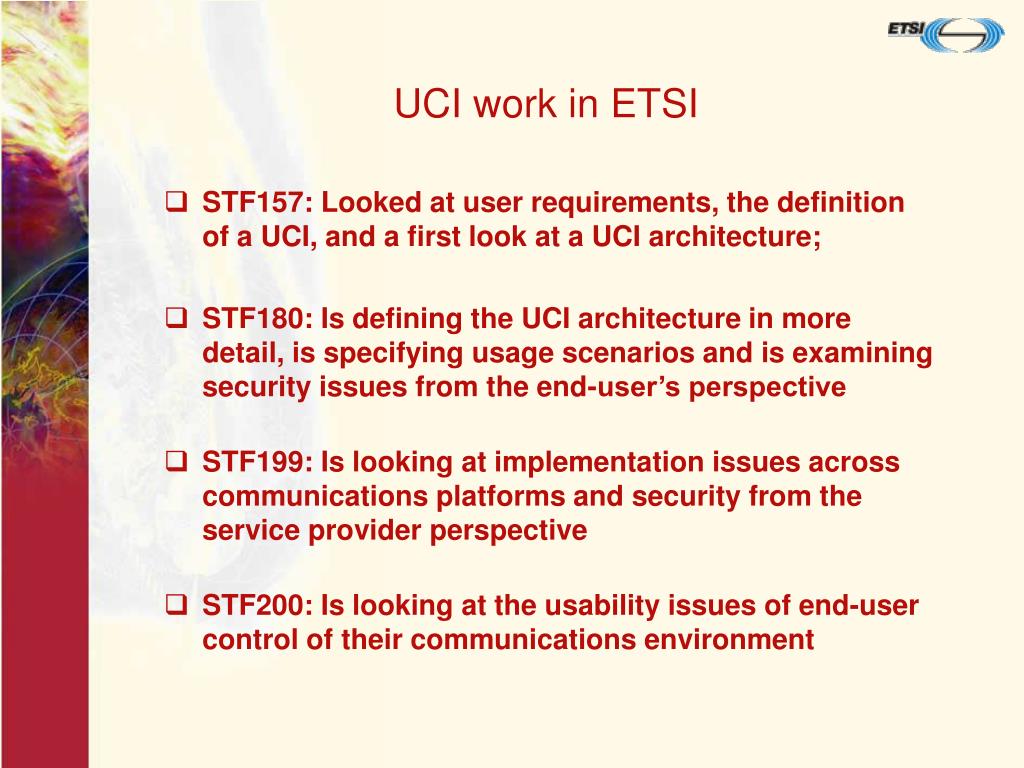 ETSI

UCI work in ETSI

❑ STF157: Looked at user requirements, the definition of a UCI, and a first look at a UCI architecture;

❑ STF180: Is defining the UCI architecture in more detail, is specifying usage scenarios and is examining security issues from the end-user's perspective

❑ STF199: Is looking at implementation issues across communications platforms and security from the service provider perspective

❑ STF200: Is looking at the usability issues of end-user control of their communications environment